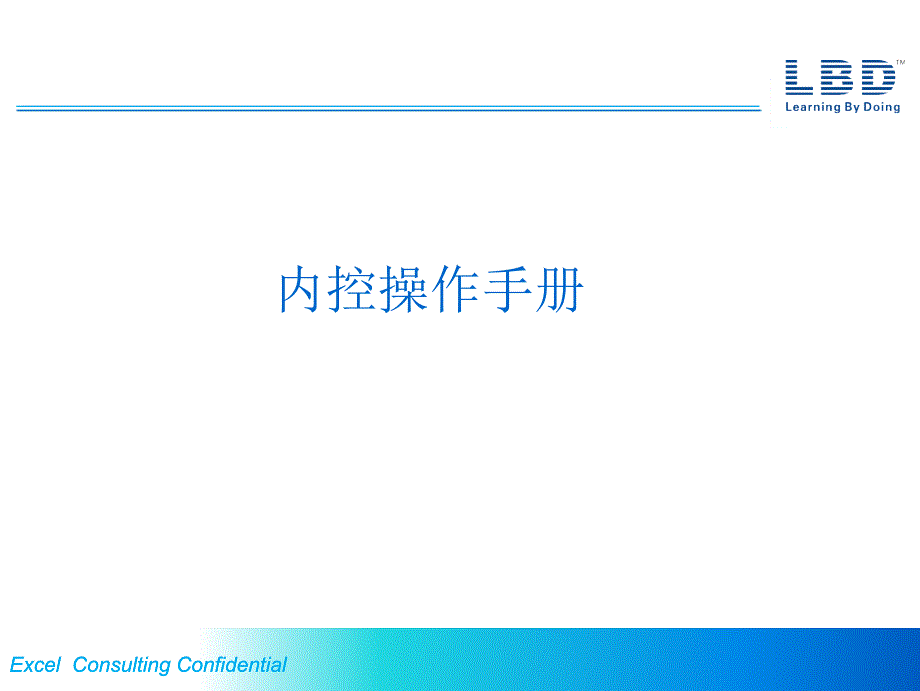 LBD™
Learning By Doing

内控操作手册

Excel Consulting Confidential